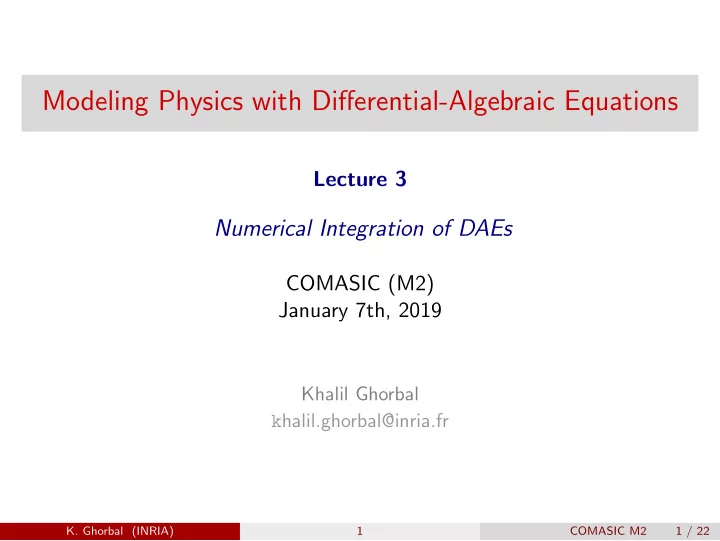 Modeling Physics with Differential-Algebraic Equations

Lecture 3

Numerical Integration of DAEs

COMASIC (M2)
January 7th, 2019

Khalil Ghorbal
khalil.ghorbal@inria.fr

K. Ghorbal (INRIA) 1 COMASIC M2 1 / 22